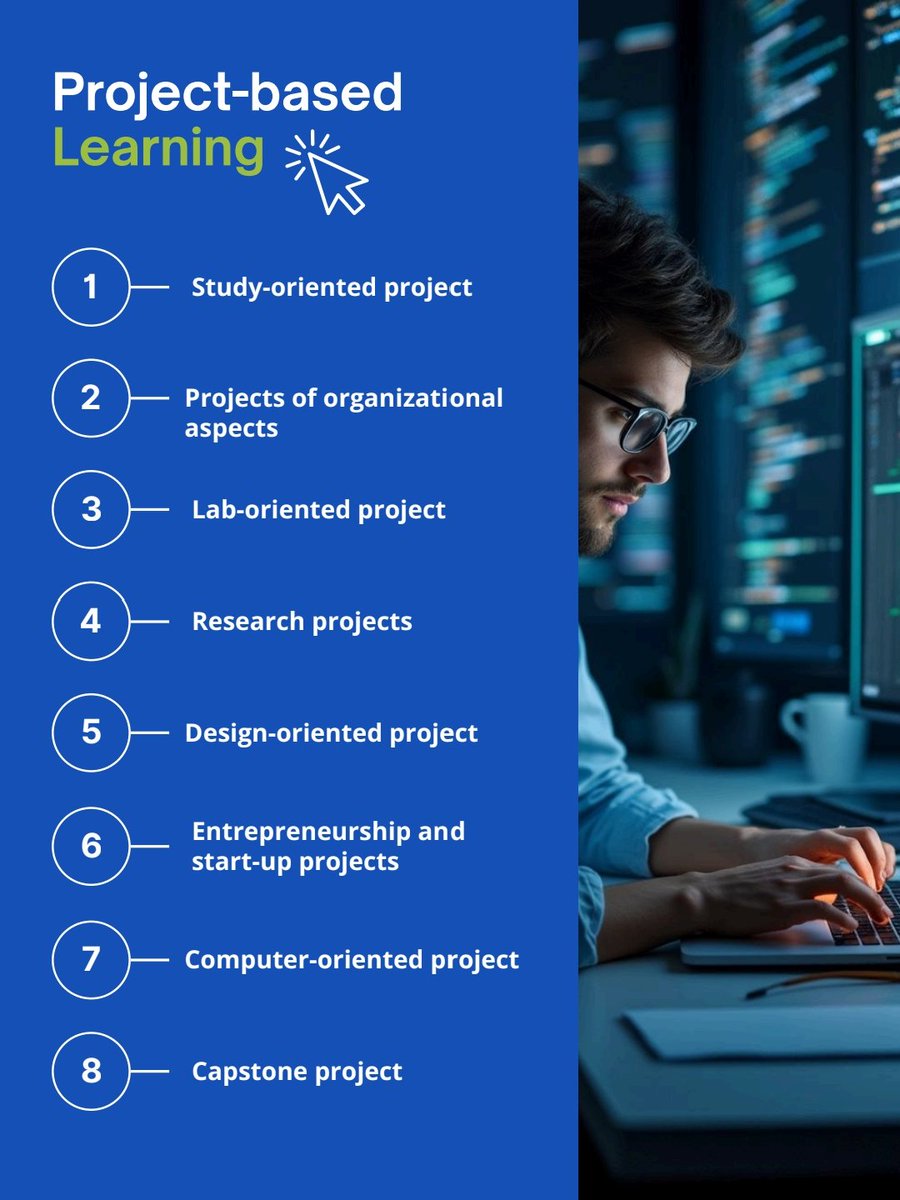 Project-based Learning

1 Study-oriented project

2 Projects of organizational aspects

3 Lab-oriented project

4 Research projects

5 Design-oriented project

6 Entrepreneurship and start-up projects

7 Computer-oriented project

8 Capstone project